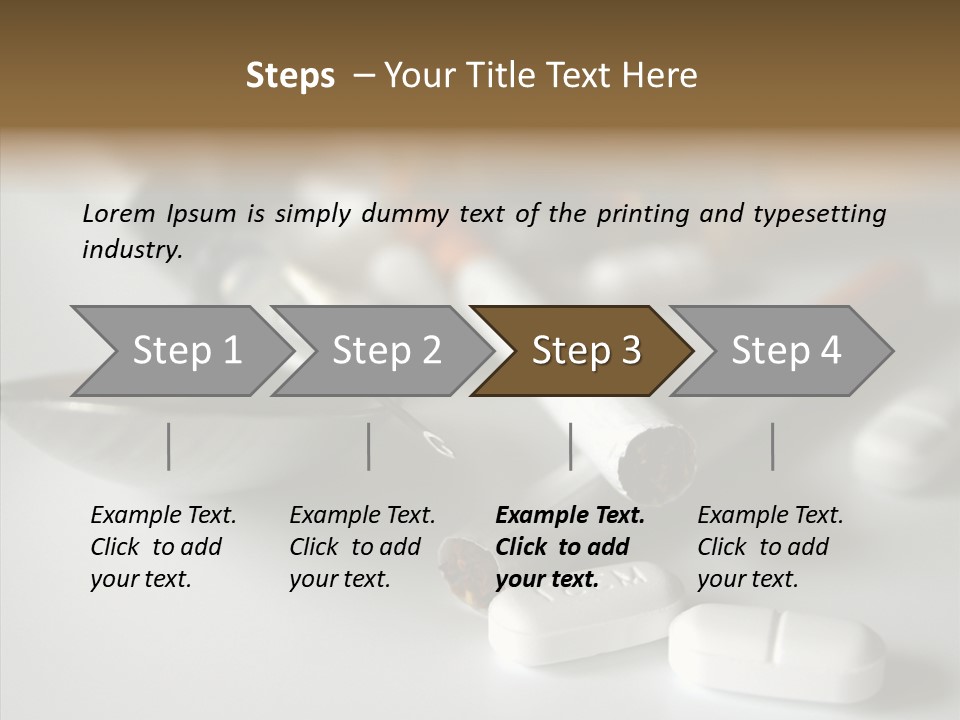 Steps – Your Title Text Here

Lorem Ipsum is simply dummy text of the printing and typesetting industry.

Step 1

Step 2

Step 3

Step 4

Example Text. Click to add your text.

Example Text. Click to add your text.

Example Text. Click to add your text.

Example Text. Click to add your text.